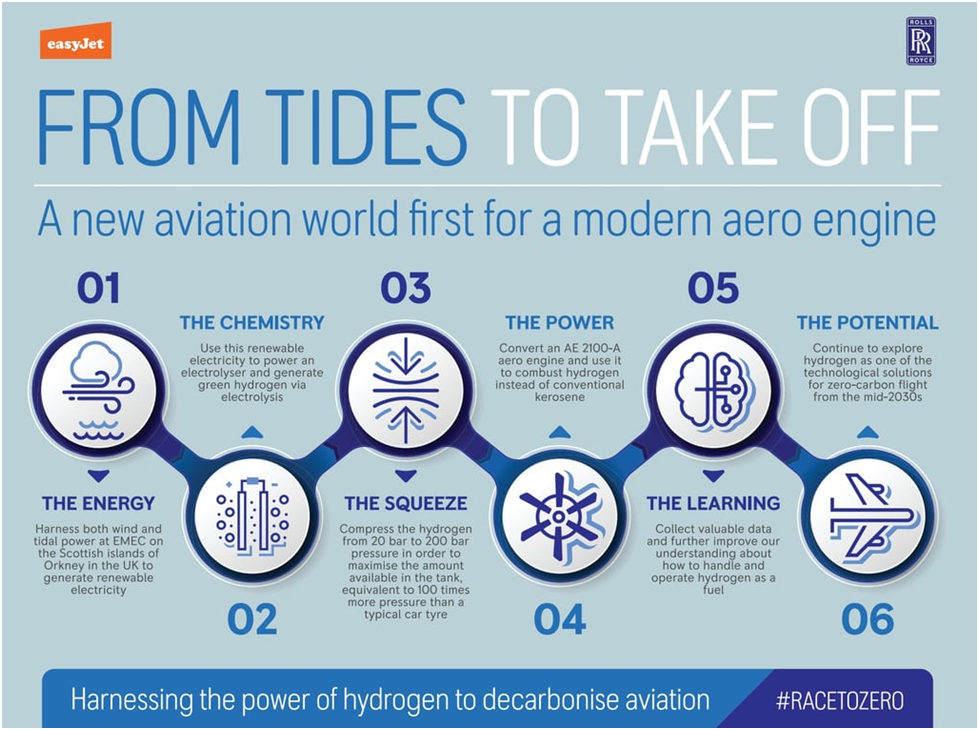 easyJet

ROLLS RR ROYCE

FROM TIDES TO TAKE OFF

A new aviation world first for a modern aero engine

01

THE ENERGY

Harness both wind and tidal power at EMEC on the Scottish islands of Orkney in the UK to generate renewable electricity

THE CHEMISTRY

Use this renewable electricity to power an electrolyser and generate green hydrogen via electrolysis

02

03

THE SQUEEZE

Compress the hydrogen from 20 bar to 200 bar pressure in order to maximise the amount available in the tank, equivalent to 100 times more pressure than a typical car tyre

THE POWER

Convert an AE 2100-A aero engine and use it to combust hydrogen instead of conventional kerosene

04

05

THE LEARNING

Collect valuable data and further improve our understanding about how to handle and operate hydrogen as a fuel

THE POTENTIAL

Continue to explore hydrogen as one of the technological solutions for zero-carbon flight from the mid-2030s

06

Harnessing the power of hydrogen to decarbonise aviation

#RACETOZERO